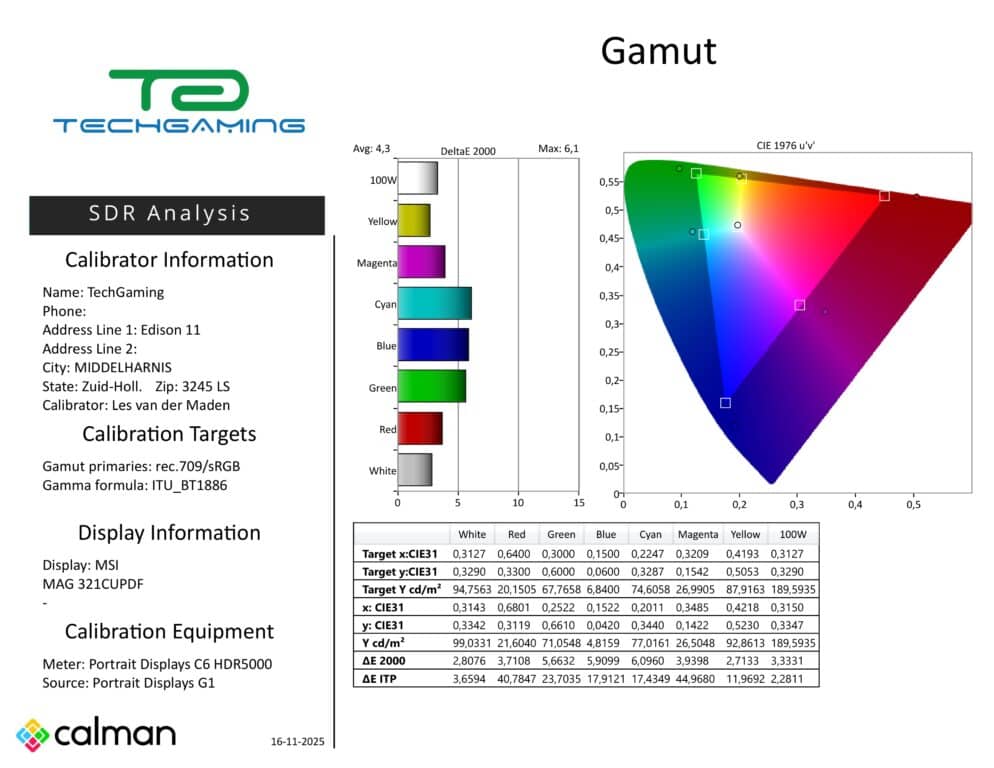 Gamut

TECHGAMING

SDR Analysis

Calibrator Information

Name: TechGaming
Phone:
Address Line 1: Edison 11
Address Line 2:
City: MIDDELHARNIS
State: Zuid-Holl. Zip: 3245 LS
Calibrator: Les van der Maden

Calibration Targets

Gamut primaries: rec.709/sRGB
Gamma formula: ITU_BT1886

Display Information

Display: MSI
MAG 321CUPDF
-

Calibration Equipment

Meter: Portrait Displays C6 HDR5000
Source: Portrait Displays G1

calman

16-11-2025

Avg: 4,3 DeltaE 2000 Max: 6,1

100W
Yellow
Magenta
Cyan
Blue
Green
Red
White

0 5 10 15

CIE 1976 u'v'

0,55
0,5
0,45
0,4
0,35
0,3
0,25
0,2
0,15
0,1
0,05
0

0 0,1 0,2 0,3 0,4 0,5

| | White | Red | Green | Blue | Cyan | Magenta | Yellow | 100W |
|---|---|---|---|---|---|---|---|---|
| Target x:CIE31 | 0,3127 | 0,6400 | 0,3000 | 0,1500 | 0,2247 | 0,3209 | 0,4193 | 0,3127 |
| Target y:CIE31 | 0,3290 | 0,3300 | 0,6000 | 0,0600 | 0,3287 | 0,1542 | 0,5053 | 0,3290 |
| Target Y cd/m² | 94,7563 | 20,1505 | 67,7658 | 6,8400 | 74,6058 | 26,9905 | 87,9163 | 189,5935 |
| x: CIE31 | 0,3143 | 0,6801 | 0,2522 | 0,1522 | 0,2011 | 0,3485 | 0,4218 | 0,3150 |
| y: CIE31 | 0,3342 | 0,3119 | 0,6610 | 0,0420 | 0,3440 | 0,1422 | 0,5230 | 0,3347 |
| Y cd/m² | 99,0331 | 21,6040 | 71,0548 | 4,8159 | 77,0161 | 26,5048 | 92,8613 | 189,5935 |
| ΔE 2000 | 2,8076 | 3,7108 | 5,6632 | 5,9099 | 6,0960 | 3,9398 | 2,7133 | 3,3331 |
| ΔE ITP | 3,6594 | 40,7847 | 23,7035 | 17,9121 | 17,4349 | 44,9680 | 11,9692 | 2,2811 |